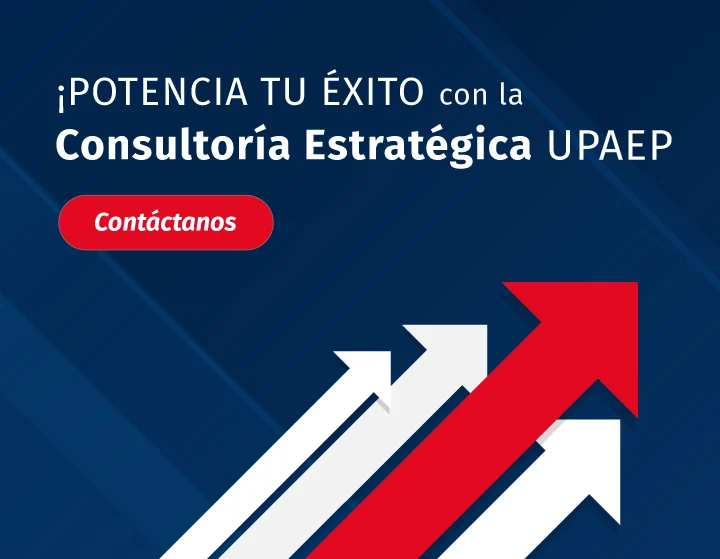 ¡POTENCIA TU ÉXITO con la
Consultoría Estratégica UPAEP

Contáctanos